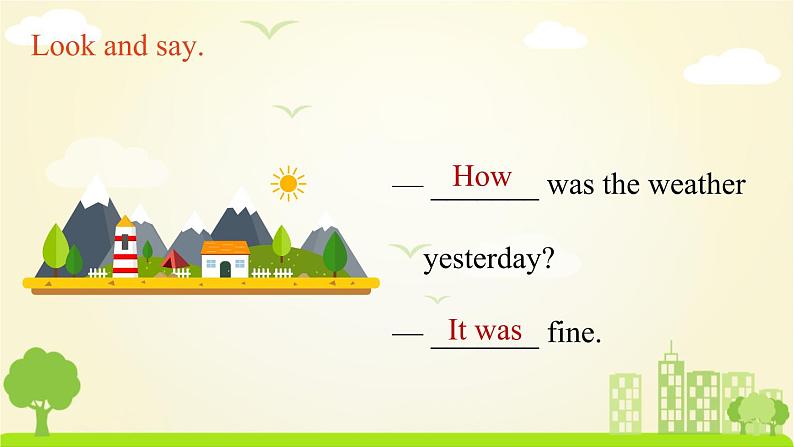 Look and say.

— How was the weather yesterday?

— It was fine.